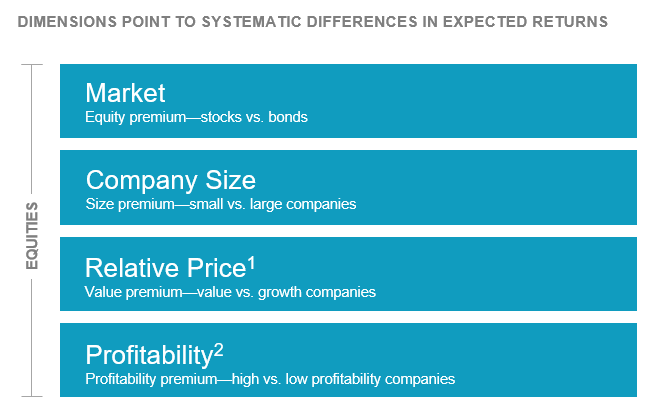 DIMENSIONS POINT TO SYSTEMATIC DIFFERENCES IN EXPECTED RETURNS

EQUITIES

Market
Equity premium—stocks vs. bonds

Company Size
Size premium—small vs. large companies

Relative Price$^1$
Value premium—value vs. growth companies

Profitability$^2$
Profitability premium—high vs. low profitability companies